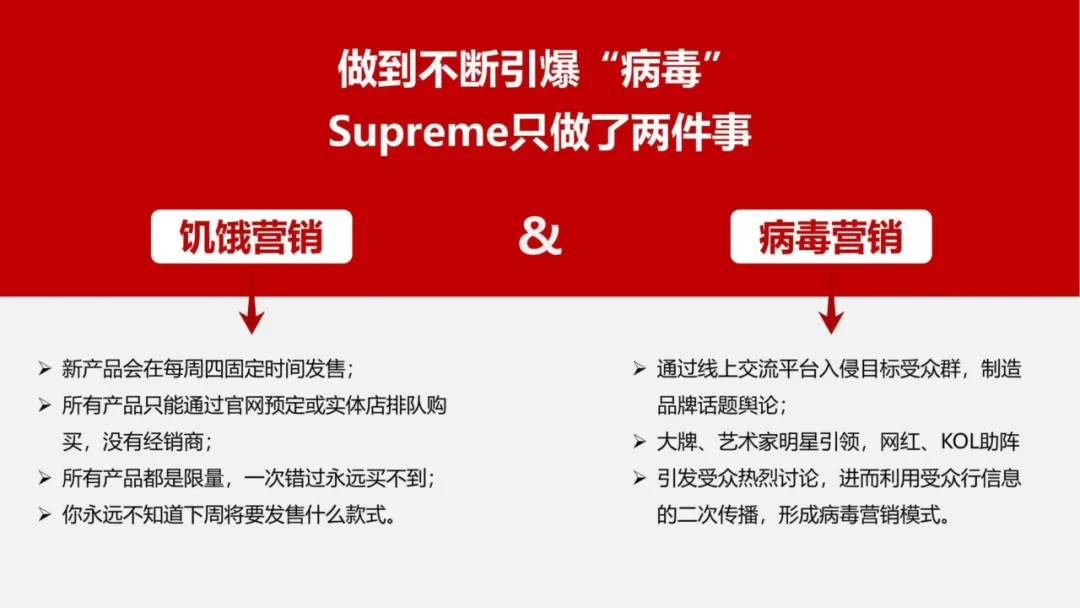 做到不断引爆“病毒”
Supreme只做了两件事

饥饿营销

&

病毒营销

➢ 新产品会在每周四固定时间发售；
➢ 所有产品只能通过官网预定或实体店排队购买，没有经销商；
➢ 所有产品都是限量，一次错过永远买不到；
➢ 你永远不知道下周将要发售什么款式。

➢ 通过线上交流平台入侵目标受众群，制造品牌话题舆论；
➢ 大牌、艺术家明星引领，网红、KOL助阵
➢ 引发受众热烈讨论，进而利用受众行信息的二次传播，形成病毒营销模式。